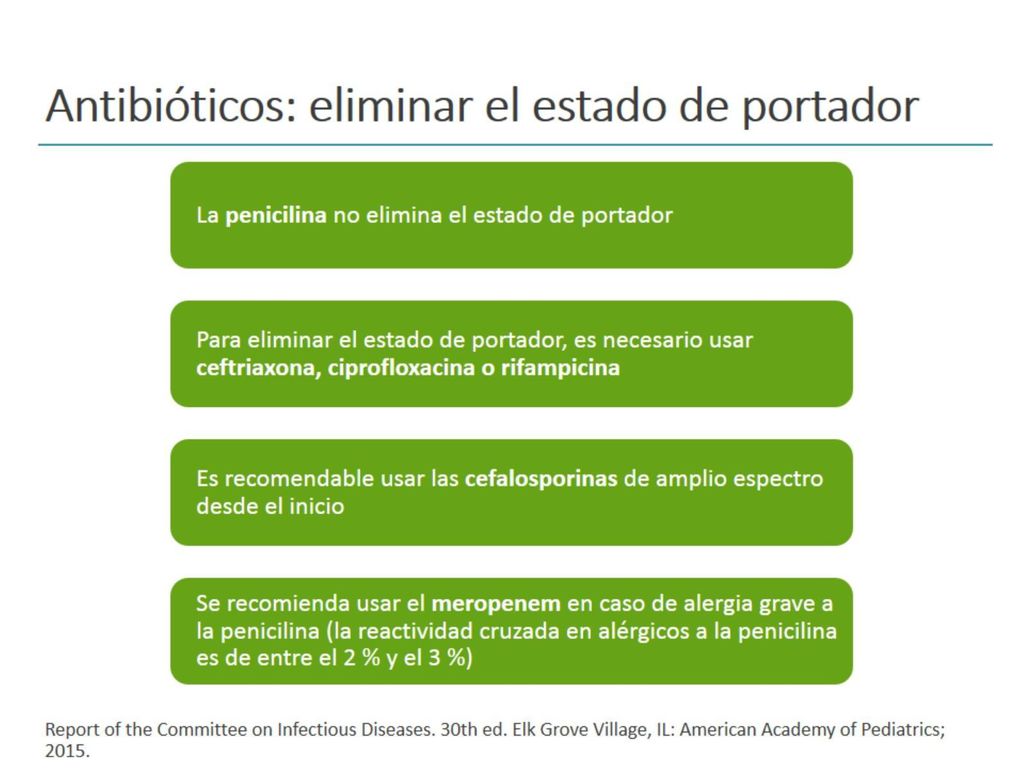 Antibióticos: eliminar el estado de portador

La penicilina no elimina el estado de portador

Para eliminar el estado de portador, es necesario usar ceftriaxona, ciprofloxacina o rifampicina

Es recomendable usar las cefalosporinas de amplio espectro desde el inicio

Se recomienda usar el meropenem en caso de alergia grave a la penicilina (la reactividad cruzada en alérgicos a la penicilina es de entre el 2 % y el 3 %)

Report of the Committee on Infectious Diseases. 30th ed. Elk Grove Village, IL: American Academy of Pediatrics; 2015.